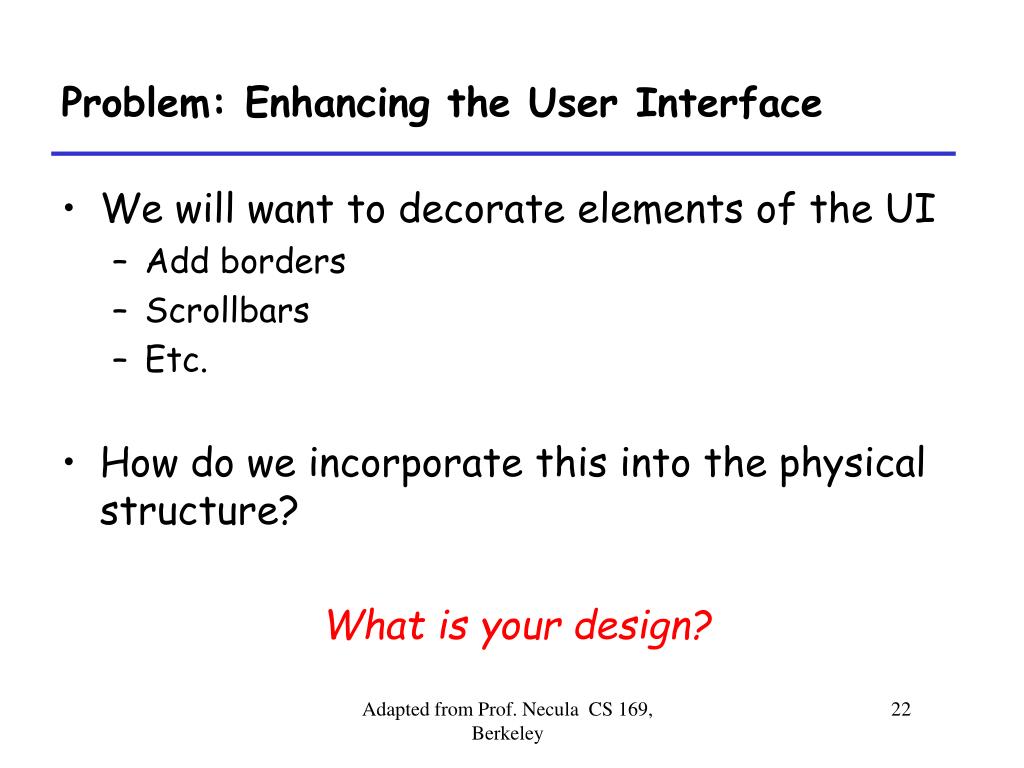 Problem: Enhancing the User Interface

• We will want to decorate elements of the UI
– Add borders
– Scrollbars
– Etc.

• How do we incorporate this into the physical structure?

What is your design?

Adapted from Prof. Necula CS 169, Berkeley

22